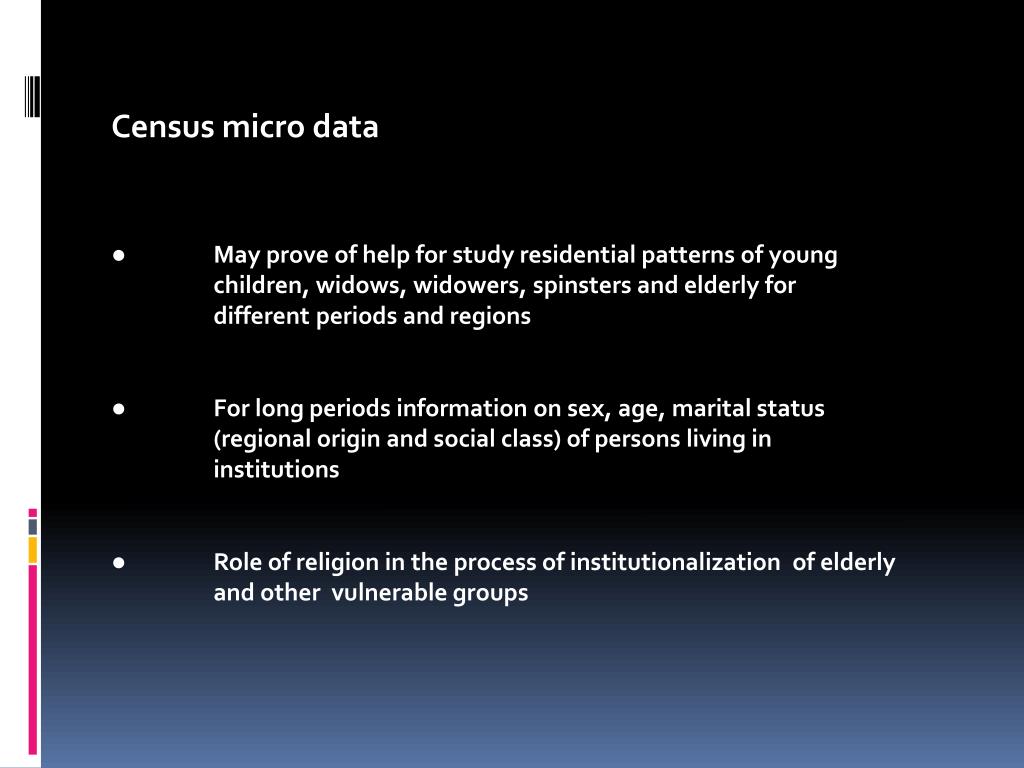 Census micro data

● May prove of help for study residential patterns of young children, widows, widowers, spinsters and elderly for different periods and regions

● For long periods information on sex, age, marital status (regional origin and social class) of persons living in institutions

● Role of religion in the process of institutionalization of elderly and other vulnerable groups